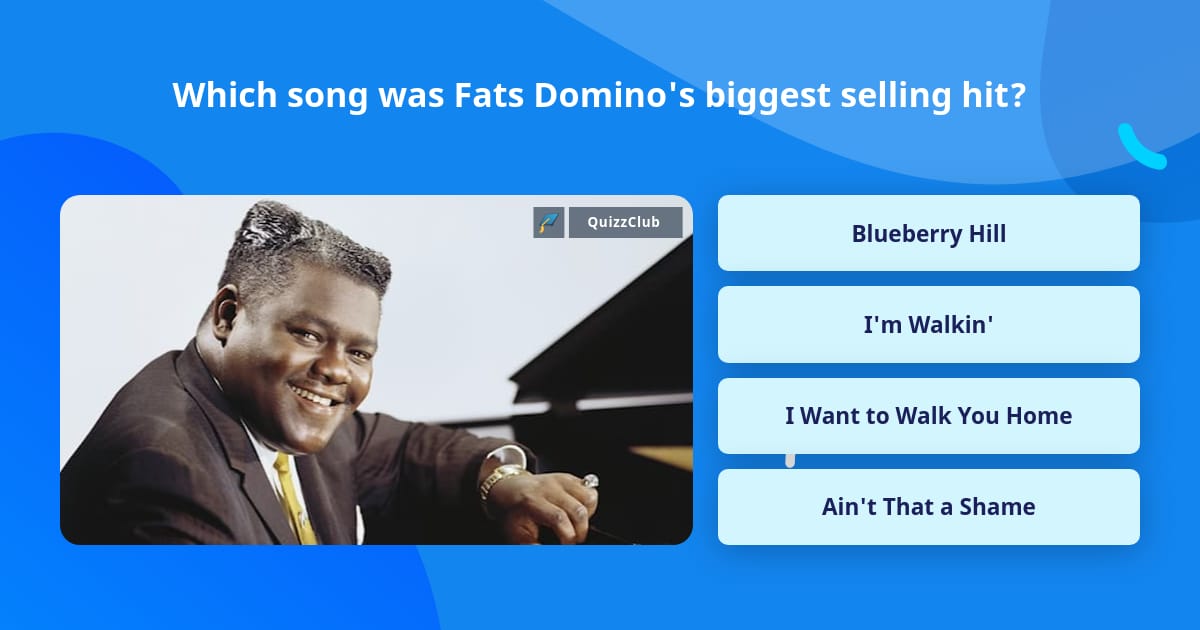 Which song was Fats Domino's biggest selling hit?

QuizzClub

Blueberry Hill

I'm Walkin'

I Want to Walk You Home

Ain't That a Shame